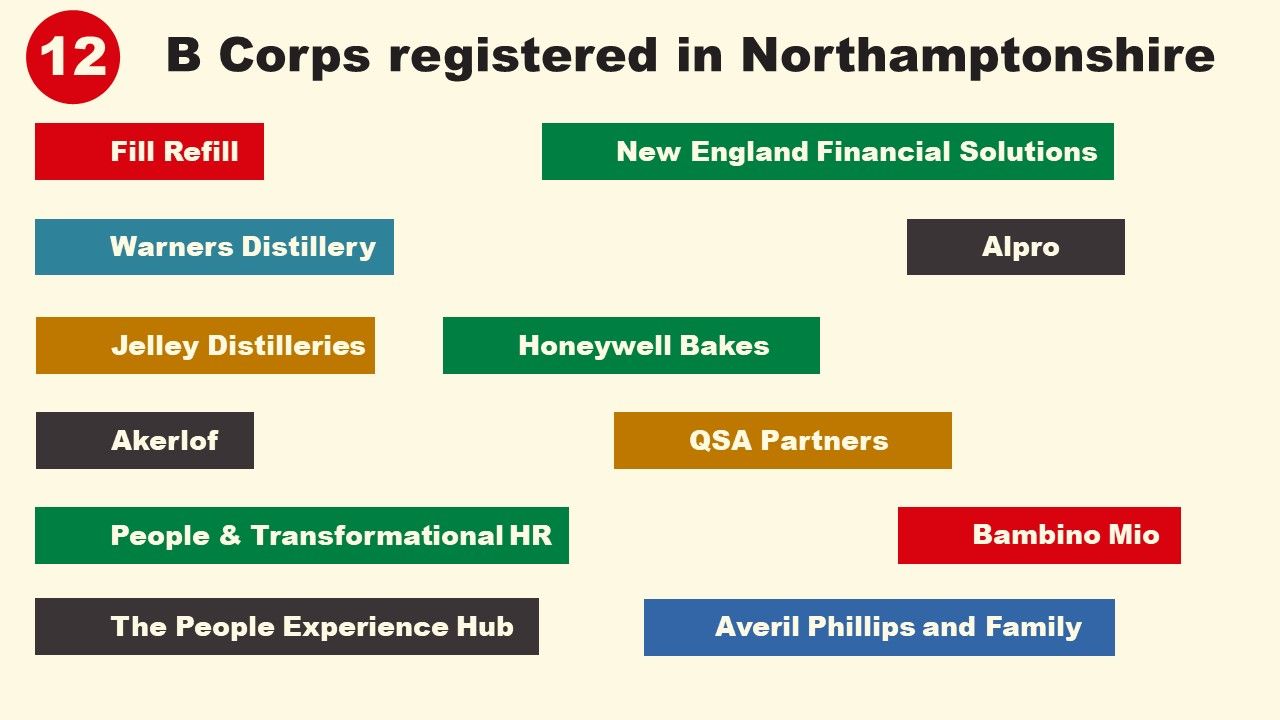 12 B Corps registered in Northamptonshire

Fill Refill

New England Financial Solutions

Warners Distillery

Alpro

Jelley Distilleries

Honeywell Bakes

Akerlof

QSA Partners

People & Transformational HR

Bambino Mio

The People Experience Hub

Averil Phillips and Family